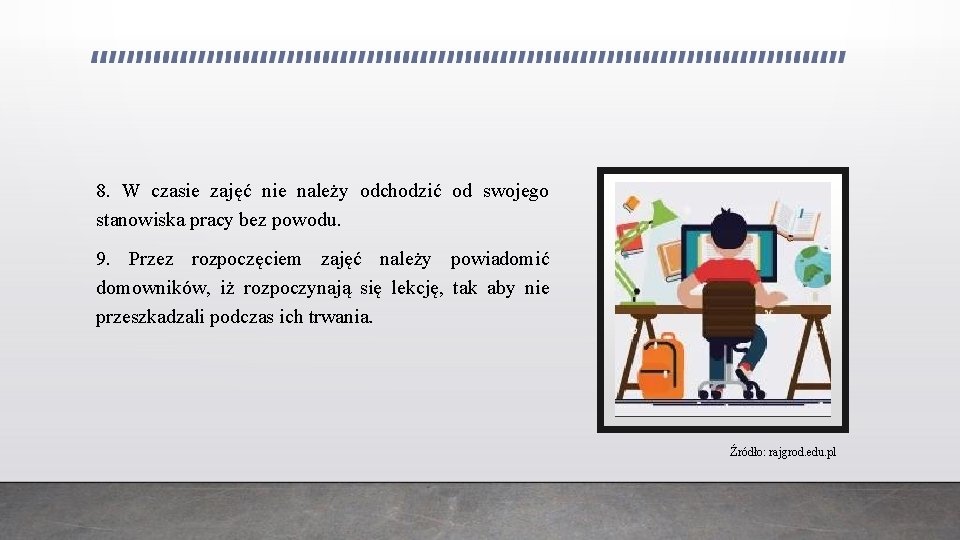 8. W czasie zajęć nie należy odchodzić od swojego stanowiska pracy bez powodu.

9. Przez rozpoczęciem zajęć należy powiadomić domowników, iż rozpoczynają się lekcję, tak aby nie przeszkadzali podczas ich trwania.

Źródło: rajgrod.edu.pl